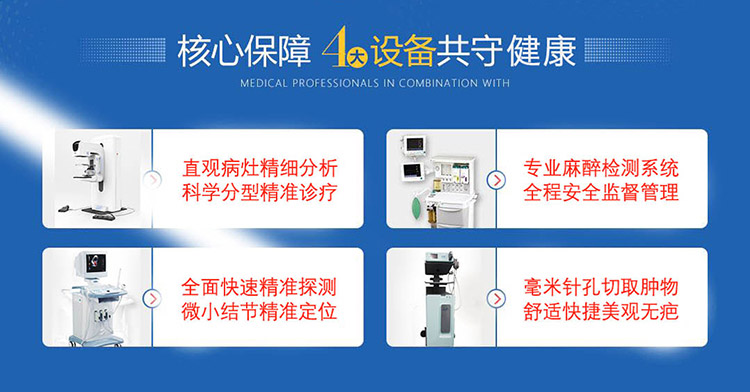 核心保障 4大设备共守健康

MEDICAL PROFESSIONALS IN COMBINATION WITH

直观病灶精细分析
科学分型精准诊疗

专业麻醉检测系统
全程安全监督管理

全面快速精准探测
微小结节精准定位

毫米针孔切取肿物
舒适快捷美观无疤